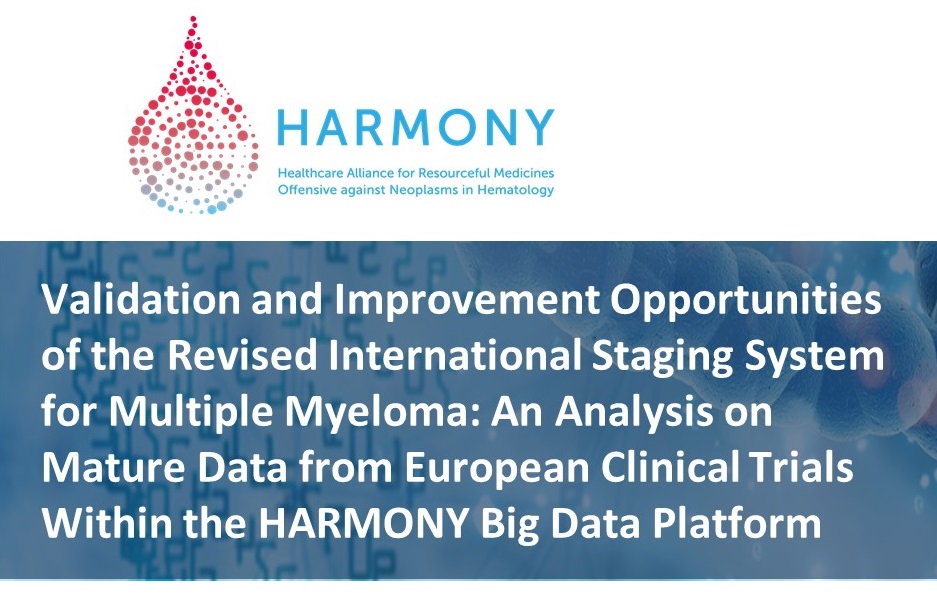 HARMONY

Healthcare Alliance for Resourceful Medicines
Offensive against Neoplasms in Hematology

Validation and Improvement Opportunities of the Revised International Staging System for Multiple Myeloma: An Analysis on Mature Data from European Clinical Trials Within the HARMONY Big Data Platform